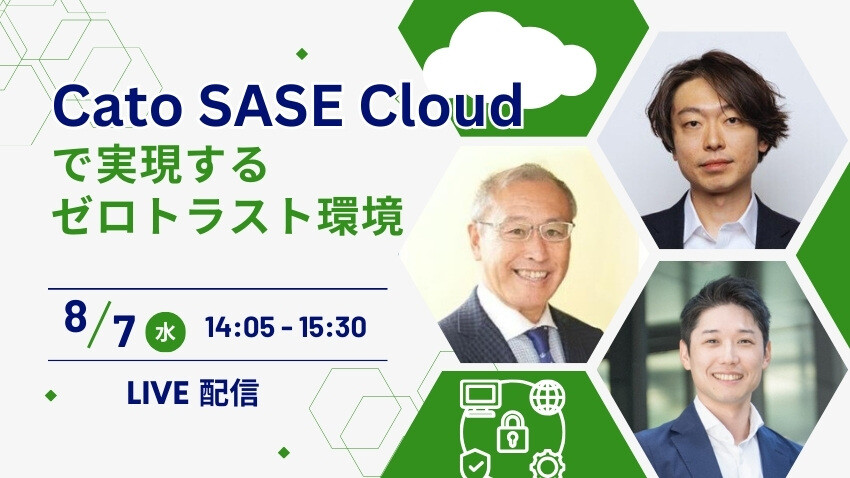 Cato SASE Cloud
で実現する
ゼロトラスト環境

8/7 水 14:05 - 15:30

LIVE 配信